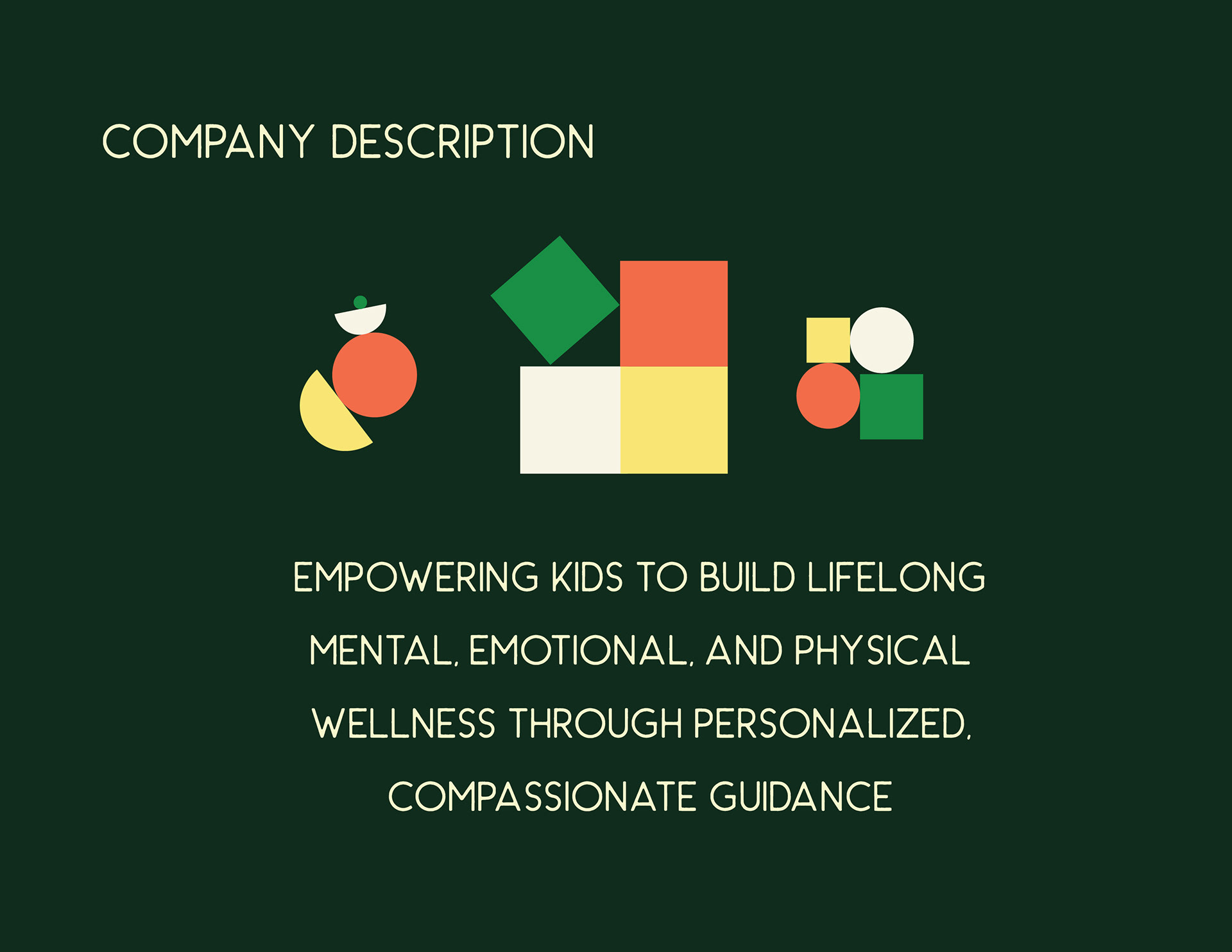 COMPANY DESCRIPTION

EMPOWERING KIDS TO BUILD LIFELONG MENTAL, EMOTIONAL, AND PHYSICAL WELLNESS THROUGH PERSONALIZED, COMPASSIONATE GUIDANCE